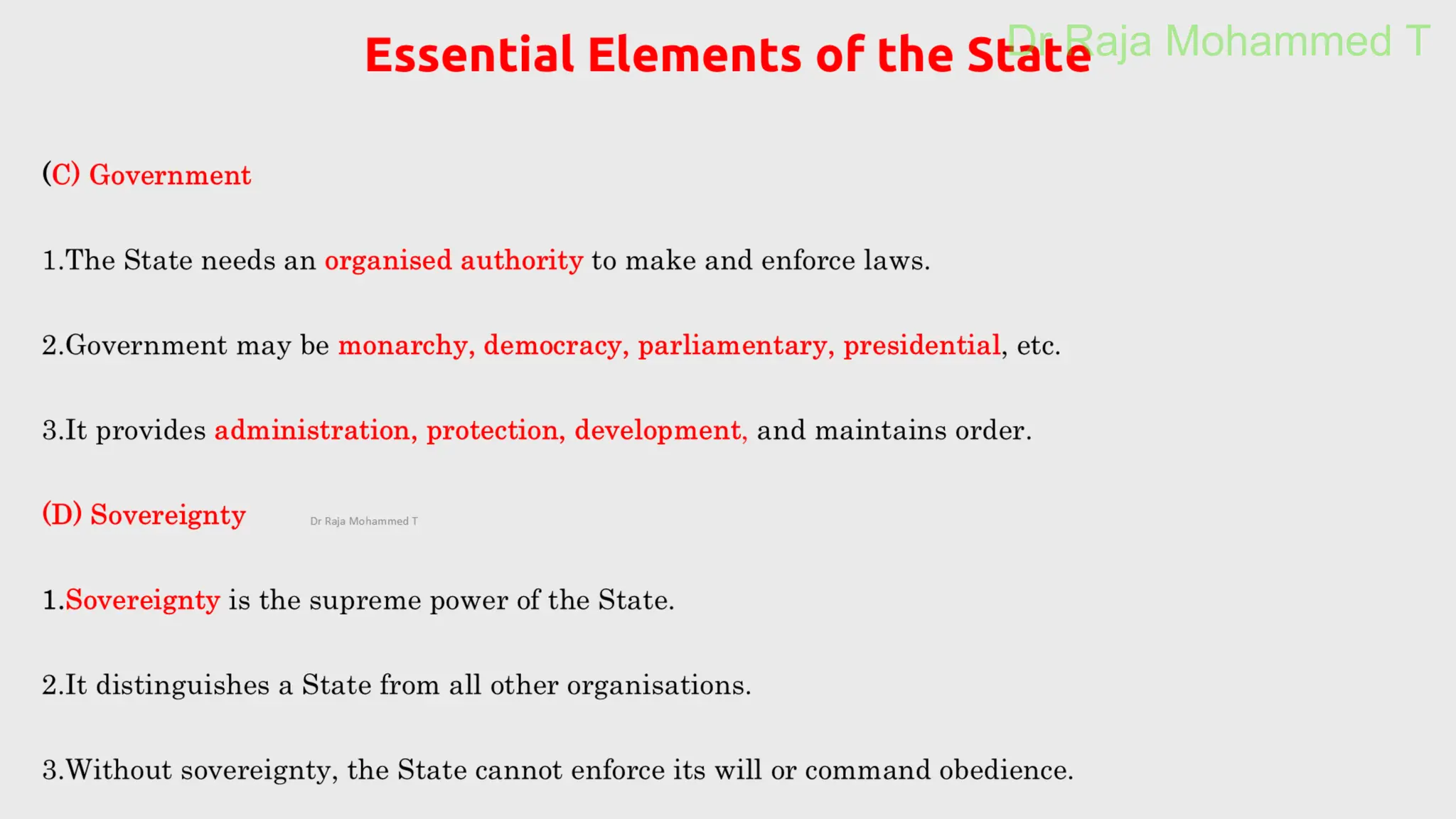 Essential Elements of the State

Dr Raja Mohammed T

(C) Government

1.The State needs an organised authority to make and enforce laws.

2.Government may be monarchy, democracy, parliamentary, presidential, etc.

3.It provides administration, protection, development, and maintains order.

(D) Sovereignty

Dr Raja Mohammed T

1.Sovereignty is the supreme power of the State.

2.It distinguishes a State from all other organisations.

3.Without sovereignty, the State cannot enforce its will or command obedience.